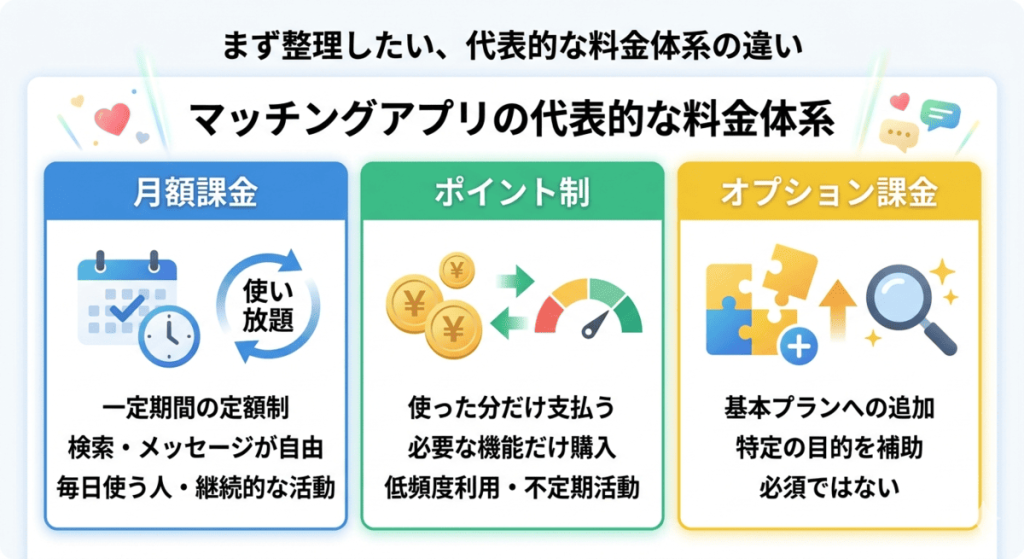 まず整理したい、代表的な料金体系の違い

マッチングアプリの代表的な料金体系

月額課金

使い放題

一定期間の定額制
検索・メッセージが自由
毎日使う人・継続的な活動

ポイント制

¥

¥

¥

使った分だけ支払う
必要な機能だけ購入
低頻度利用・不定期活動

オプション課金

基本プランへの追加
特定の目的を補助
必須ではない